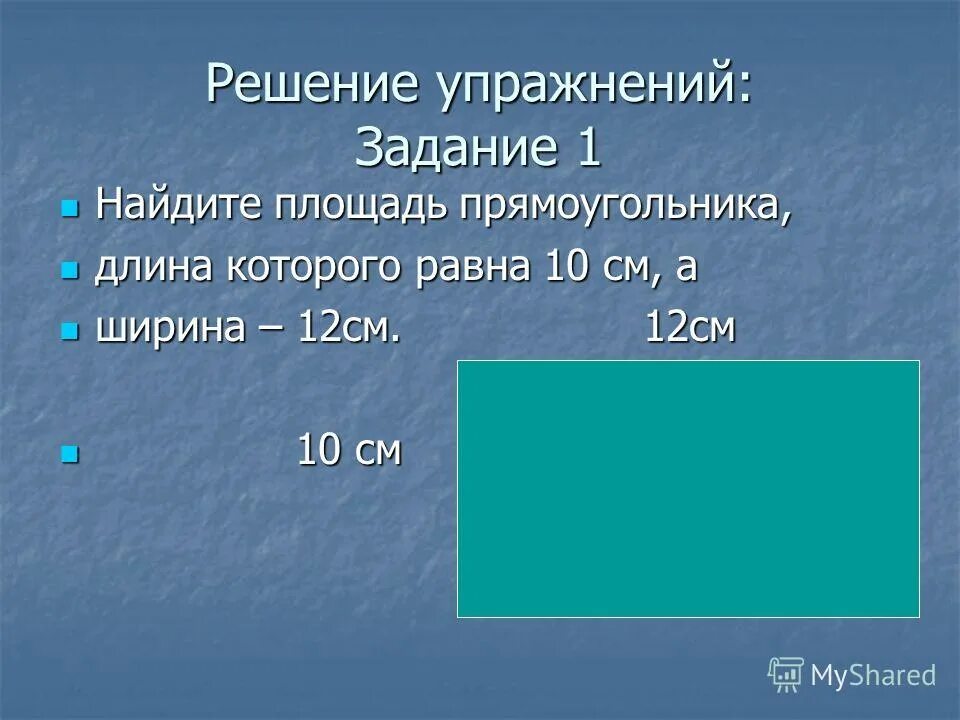 Решение упражнений:
Задание 1

Найдите площадь прямоугольника,

длина которого равна 10 см, а

ширина – 12см. 12см

10 см

MyShared